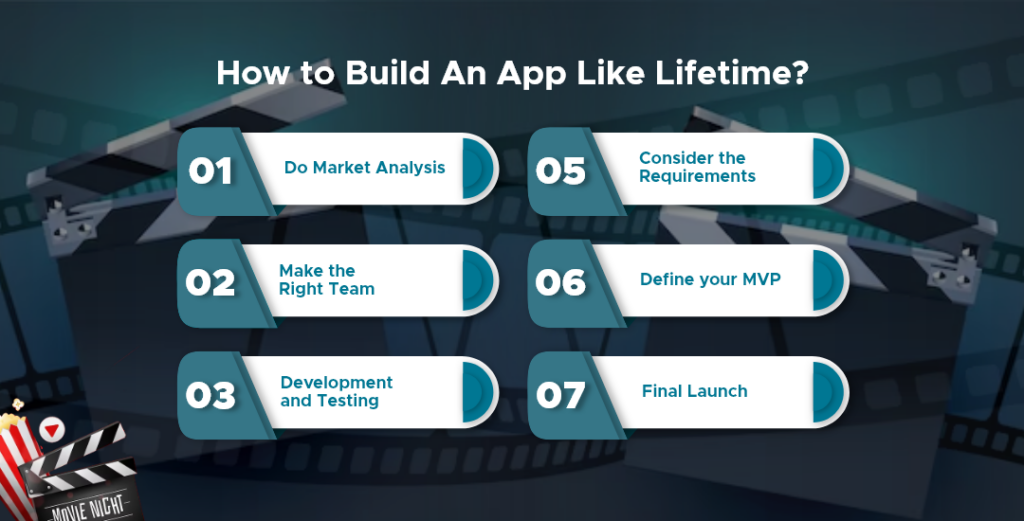 How to Build An App Like Lifetime?

01 Do Market Analysis

02 Make the Right Team

03 Development and Testing

05 Consider the Requirements

06 Define your MVP

07 Final Launch

MOVIE NIGHT